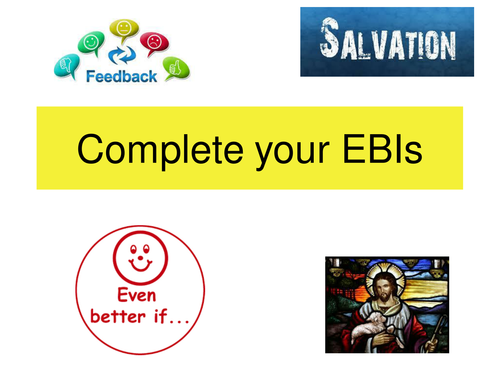 Feedback

SALVATION

Complete your EBIs

Even better if...